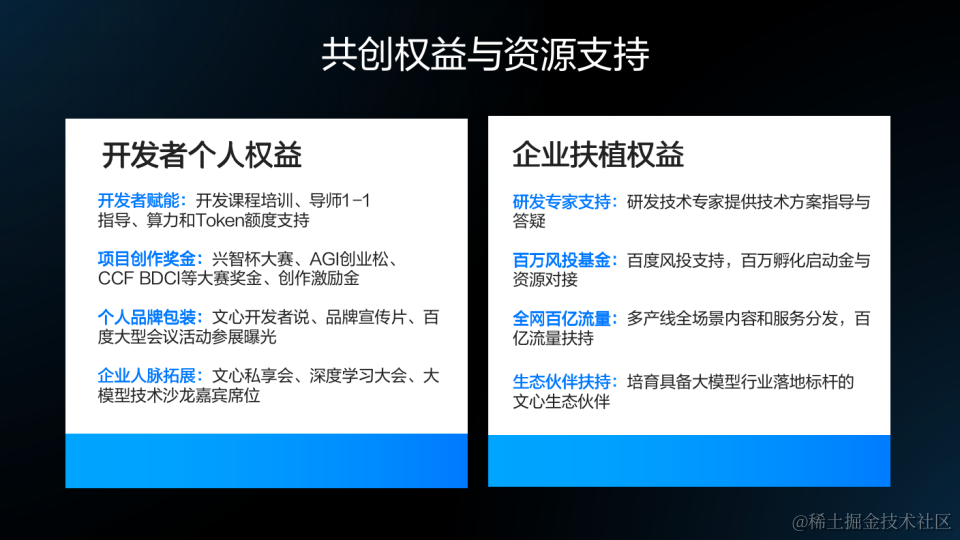 共创权益与资源支持

开发者个人权益

开发者赋能：开发课程培训、导师1-1指导、算力和Token额度支持

项目创作奖金：兴智杯大赛、AGI创业松、CCF BDCI等大赛奖金、创作激励金

个人品牌包装：文心开发者说、品牌宣传片、百度大型会议活动参展曝光

企业人脉拓展：文心私享会、深度学习大会、大模型技术沙龙嘉宾席位

企业扶植权益

研发专家支持：研发技术专家提供技术方案指导与答疑

百万风投基金：百度风投支持，百万孵化启动金与资源对接

全网百亿流量：多产线全场景内容和服务分发，百亿流量扶持

生态伙伴扶持：培育具备大模型行业落地标杆的文心生态伙伴

@稀土掘金技术社区